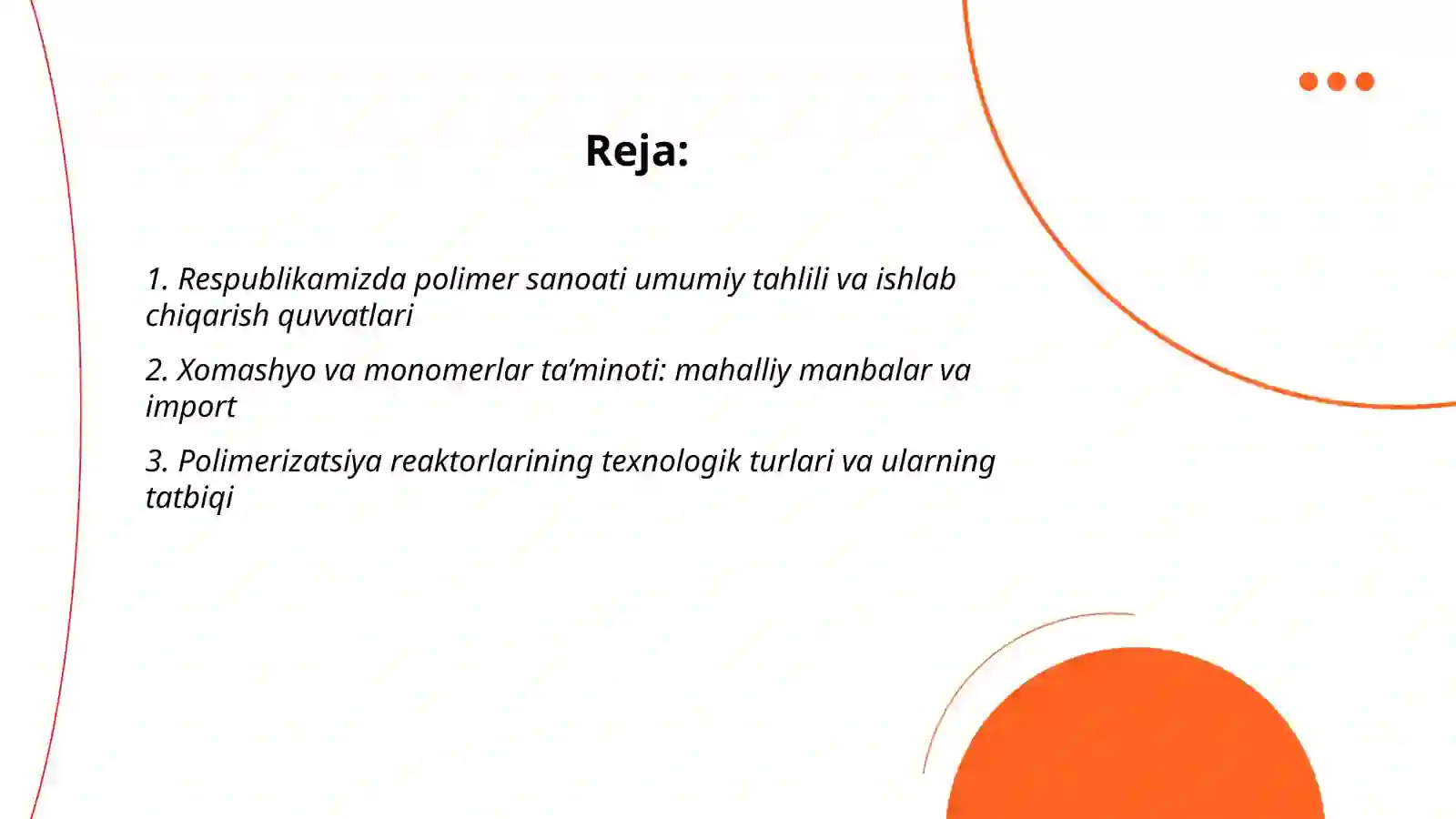 Reja:

1. Respublikamizda polimer sanoati umumiy tahlili va ishlab chiqarish quvvatlari

2. Xomashyo va monomerlar ta’minoti: mahalliy manbalar va import

3. Polimerizatsiya reaktorlarining texnologik turlari va ularning tatbiqi